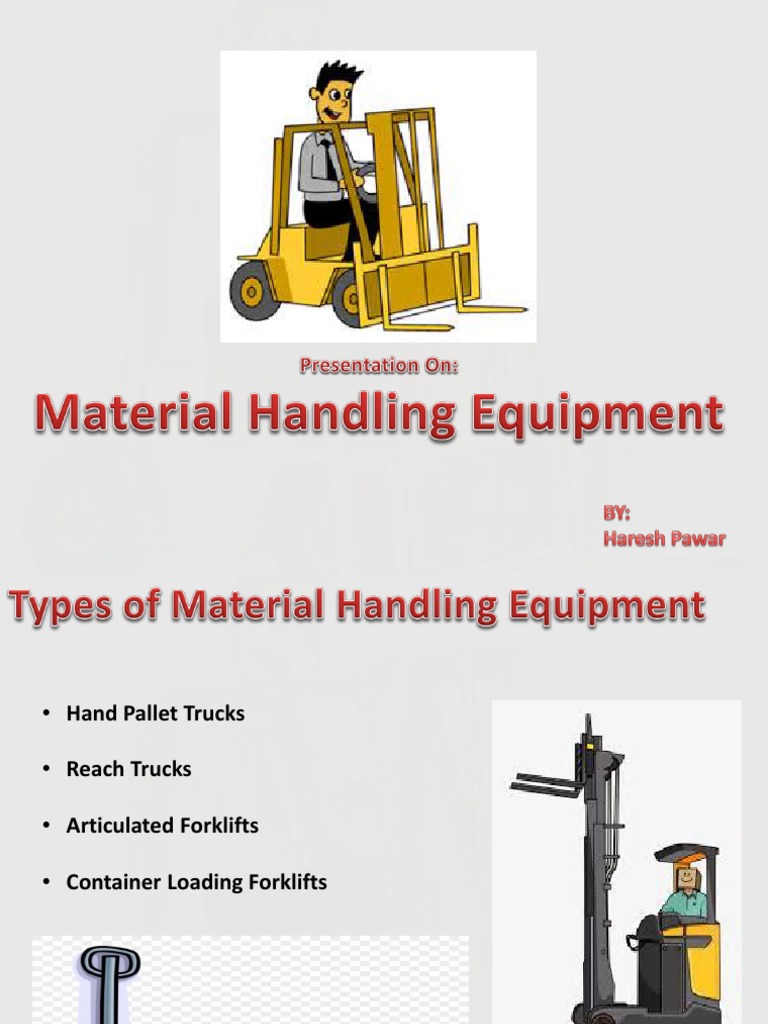 Presentation On:

Material Handling Equipment

BY:
Haresh Pawar

Types of Material Handling Equipment

• Hand Pallet Trucks

• Reach Trucks

• Articulated Forklifts

• Container Loading Forklifts